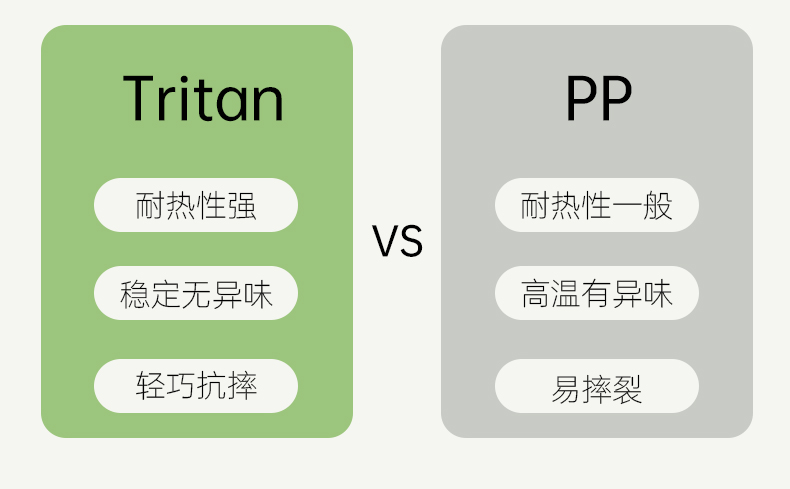 Tritan

耐热性强

稳定无异味

轻巧抗摔

VS

PP

耐热性一般

高温有异味

易摔裂